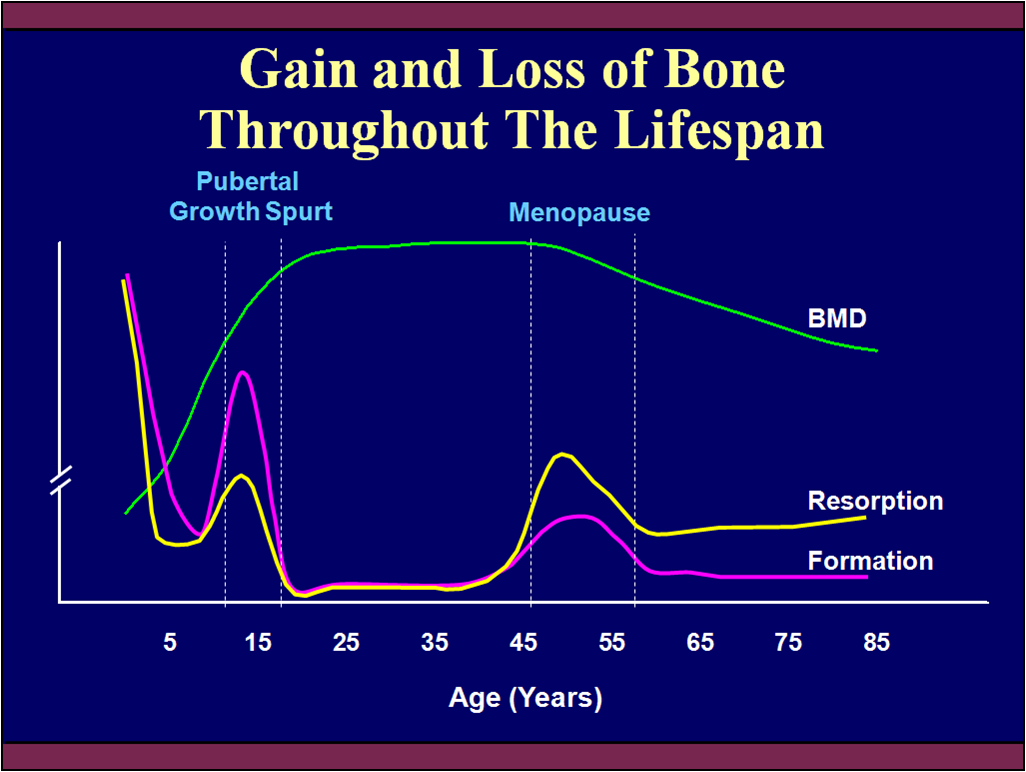 Gain and Loss of Bone Throughout The Lifespan

Pubertal Growth Spurt

Menopause

BMD

Resorption

Formation

5
15
25
35
45
55
65
75
85

Age (Years)